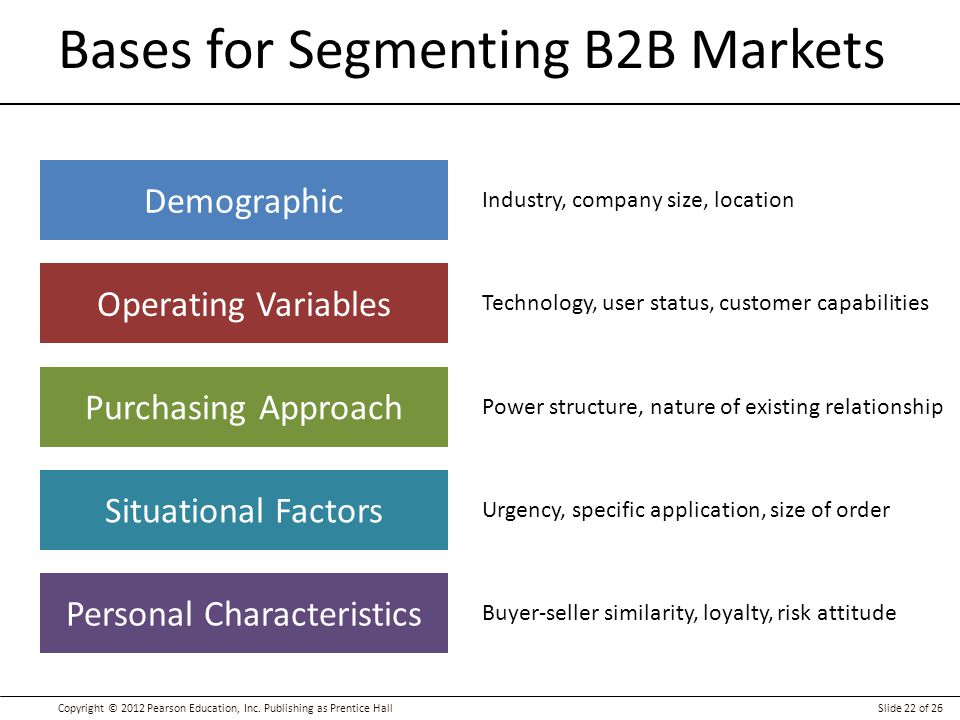 Bases for Segmenting B2B Markets

Demographic

Industry, company size, location

Operating Variables

Technology, user status, customer capabilities

Purchasing Approach

Power structure, nature of existing relationship

Situational Factors

Urgency, specific application, size of order

Personal Characteristics

Buyer-seller similarity, loyalty, risk attitude

Copyright © 2012 Pearson Education, Inc. Publishing as Prentice Hall

Slide 22 of 26